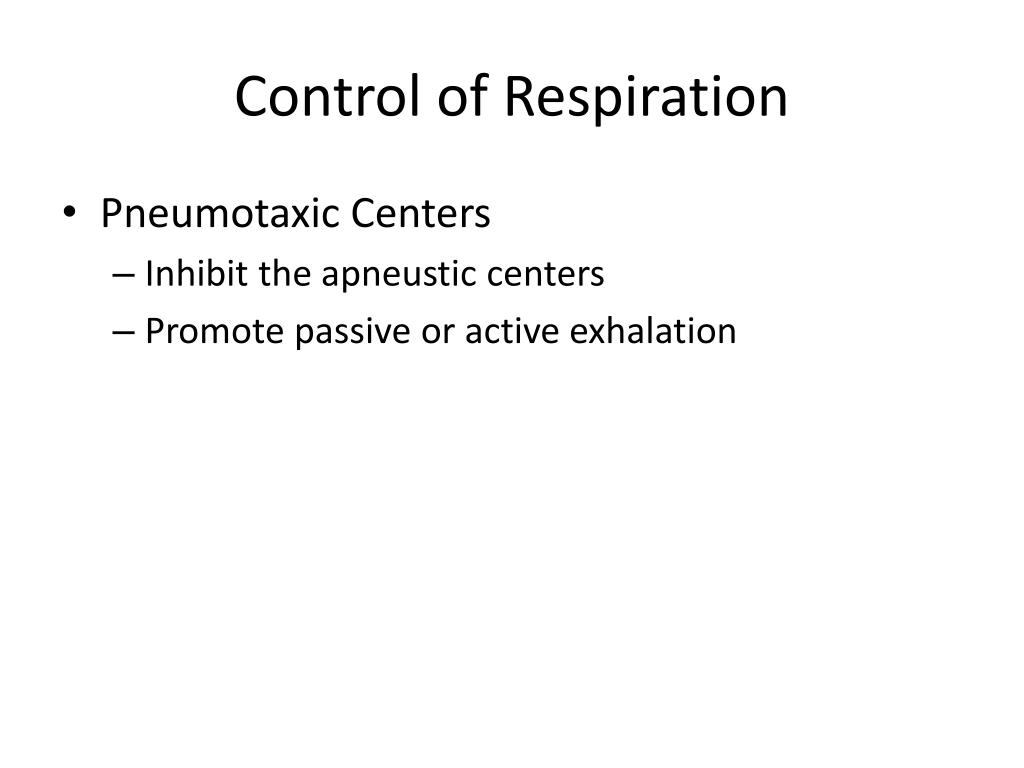 Control of Respiration

• Pneumotaxic Centers
– Inhibit the apneustic centers
– Promote passive or active exhalation